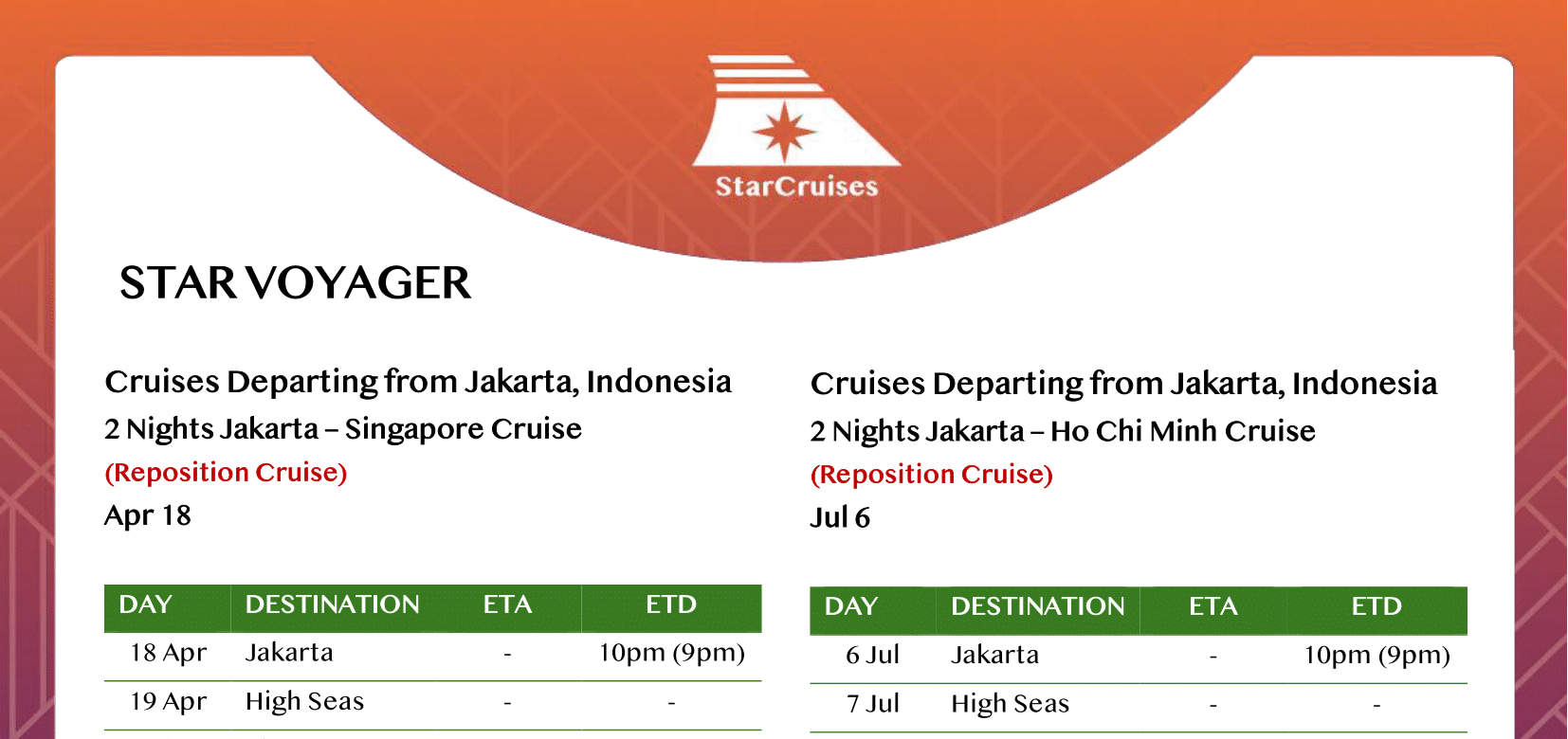 StarCruises

STAR VOYAGER

Cruises Departing from Jakarta, Indonesia
2 Nights Jakarta – Singapore Cruise
(Reposition Cruise)
Apr 18

| DAY | DESTINATION | ETA | ETD |
|---|---|---|---|
| 18 Apr | Jakarta | - | 10pm (9pm) |
| 19 Apr | High Seas | - | - |

Cruises Departing from Jakarta, Indonesia
2 Nights Jakarta – Ho Chi Minh Cruise
(Reposition Cruise)
Jul 6

| DAY | DESTINATION | ETA | ETD |
|---|---|---|---|
| 6 Jul | Jakarta | - | 10pm (9pm) |
| 7 Jul | High Seas | - | - |